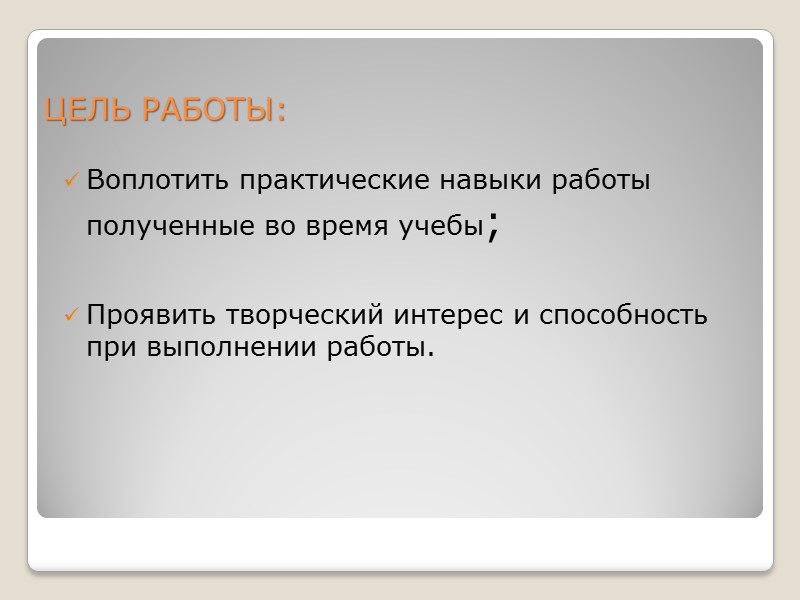 ЦЕЛЬ РАБОТЫ:

✓ Воплотить практические навыки работы полученные во время учебы;

✓ Проявить творческий интерес и способность при выполнении работы.